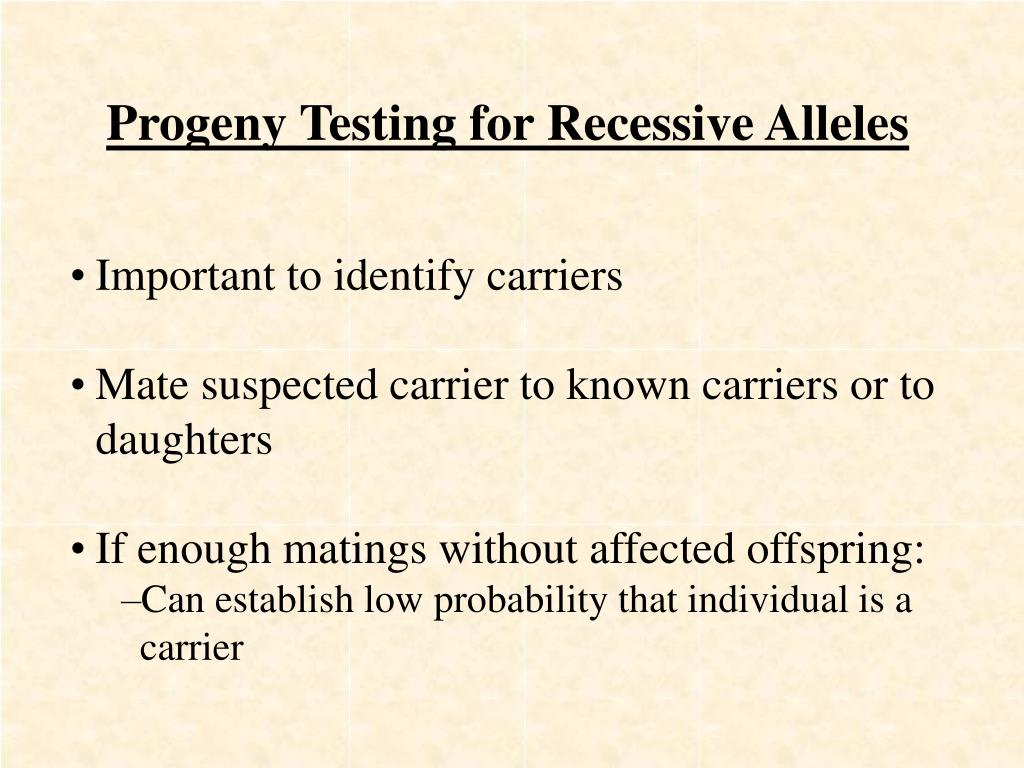 Progeny Testing for Recessive Alleles

• Important to identify carriers

• Mate suspected carrier to known carriers or to daughters

• If enough matings without affected offspring:
–Can establish low probability that individual is a carrier